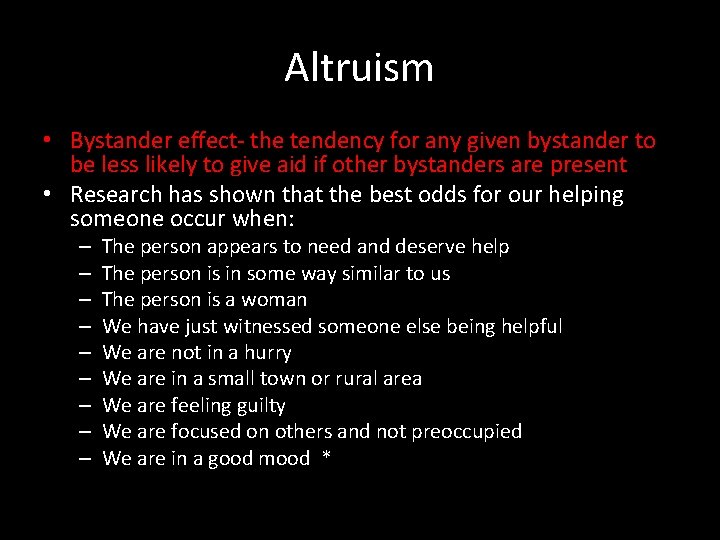 Altruism

• Bystander effect- the tendency for any given bystander to be less likely to give aid if other bystanders are present
• Research has shown that the best odds for our helping someone occur when:
– The person appears to need and deserve help
– The person is in some way similar to us
– The person is a woman
– We have just witnessed someone else being helpful
– We are not in a hurry
– We are in a small town or rural area
– We are feeling guilty
– We are focused on others and not preoccupied
– We are in a good mood *